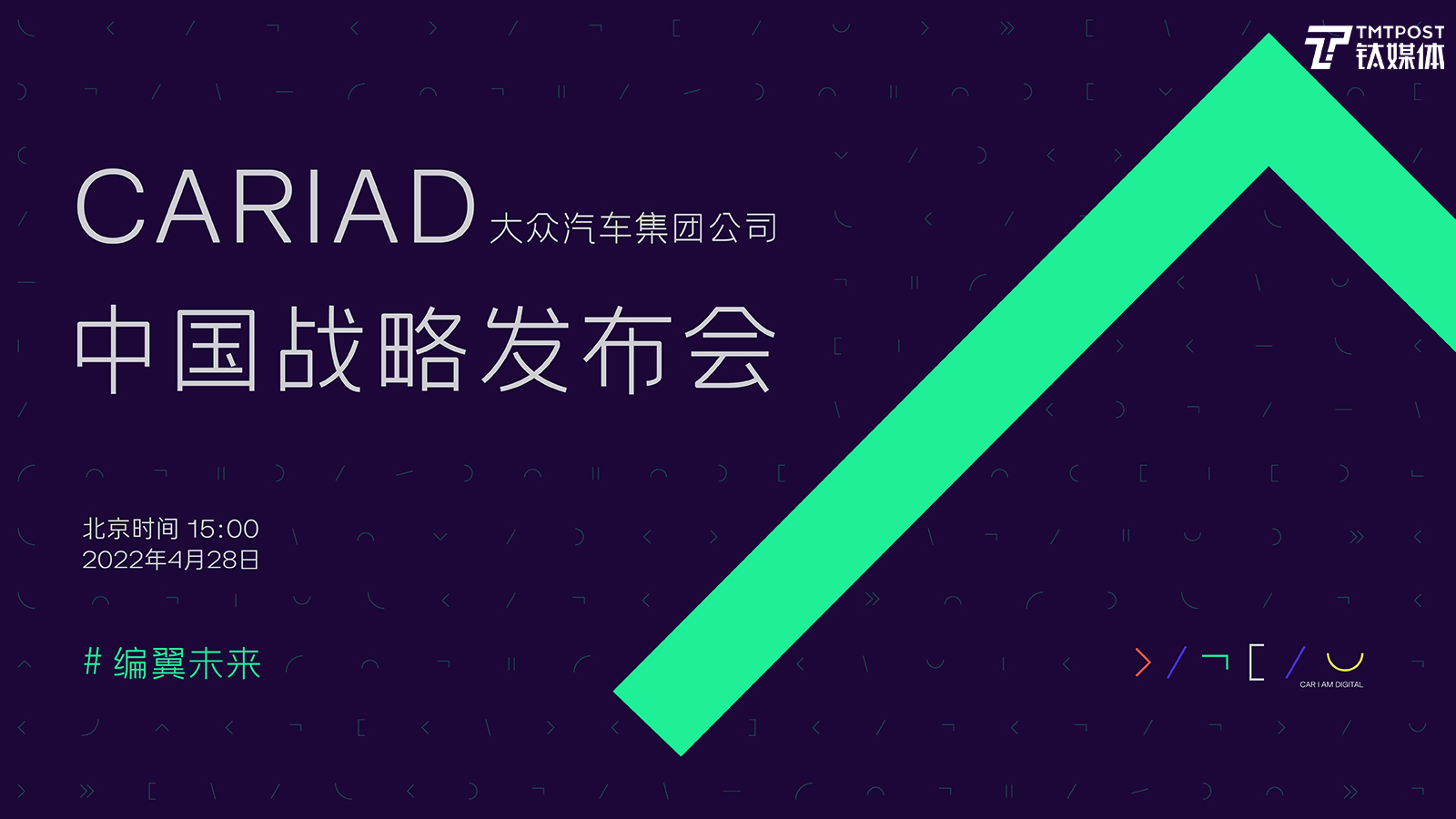 TMTPOST
钛媒体

CARIAD 大众汽车集团公司
中国战略发布会

北京时间 15:00
2022年4月28日

# 编翼未来

CAR I AM DIGITAL